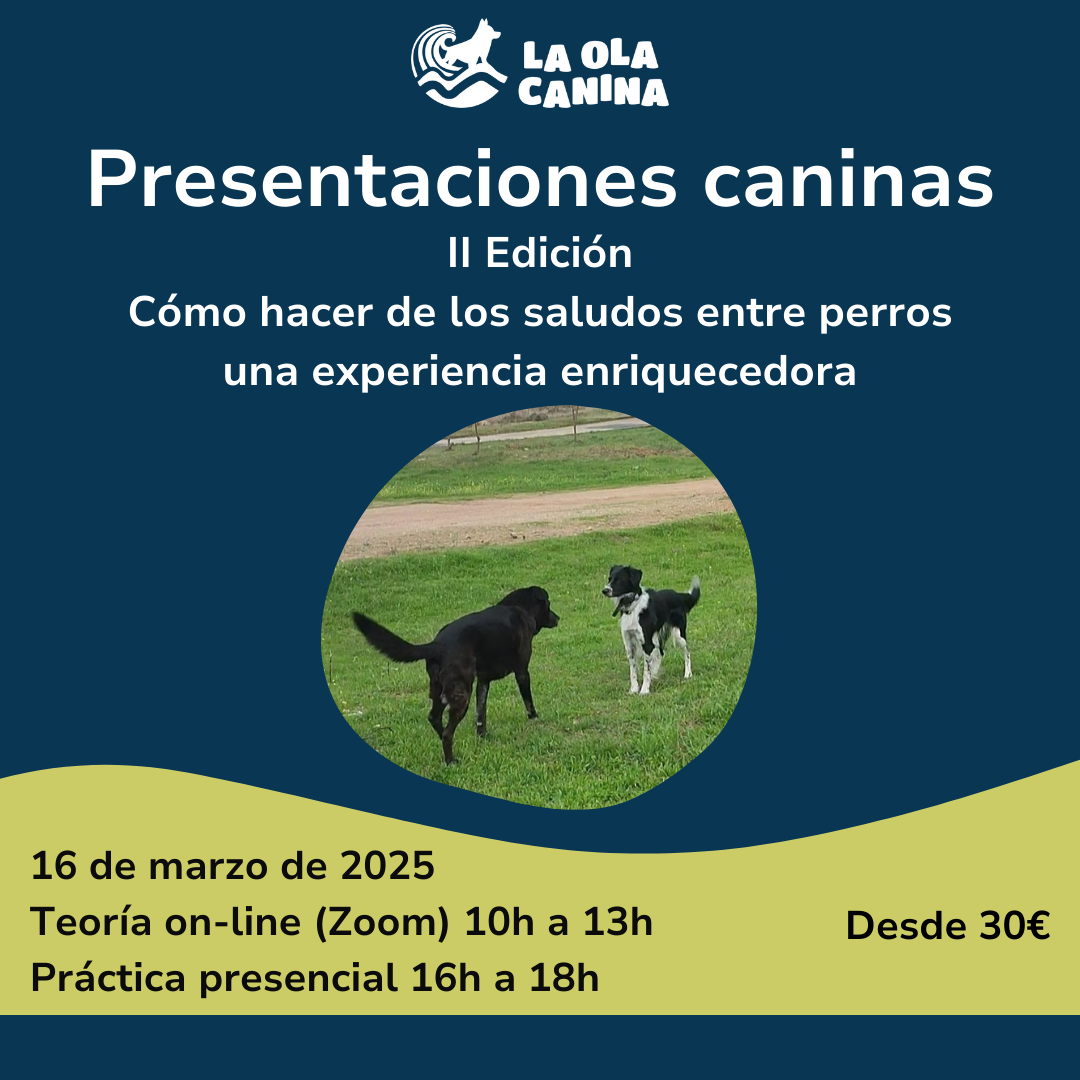 LA OLA CANINA

Presentaciones caninas
II Edición
Cómo hacer de los saludos entre perros una experiencia enriquecedora

16 de marzo de 2025
Teoría on-line (Zoom) 10h a 13h
Práctica presencial 16h a 18h

Desde 30€